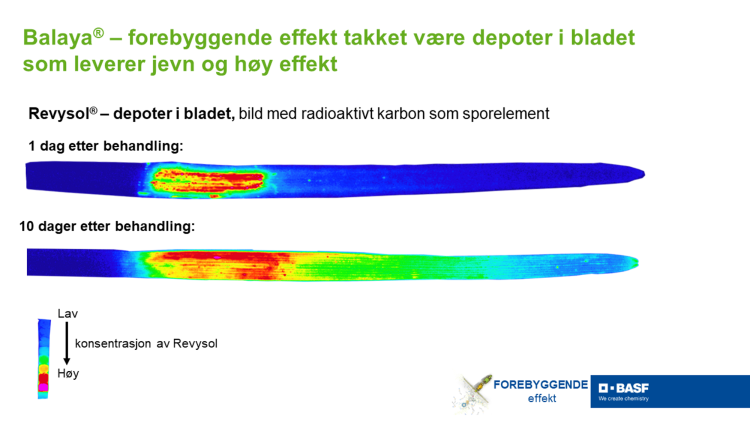 Balaya® – forebyggende effekt takket være depoter i bladet som leverer jevn og høy effekt

Revysol® – depoter i bladet, bild med radioaktivt karbon som sporelement

1 dag etter behandling:

10 dager etter behandling:

Lav

konsentrasjon av Revysol

Høy

FOREBYGGENDE effekt

BASF
We create chemistry